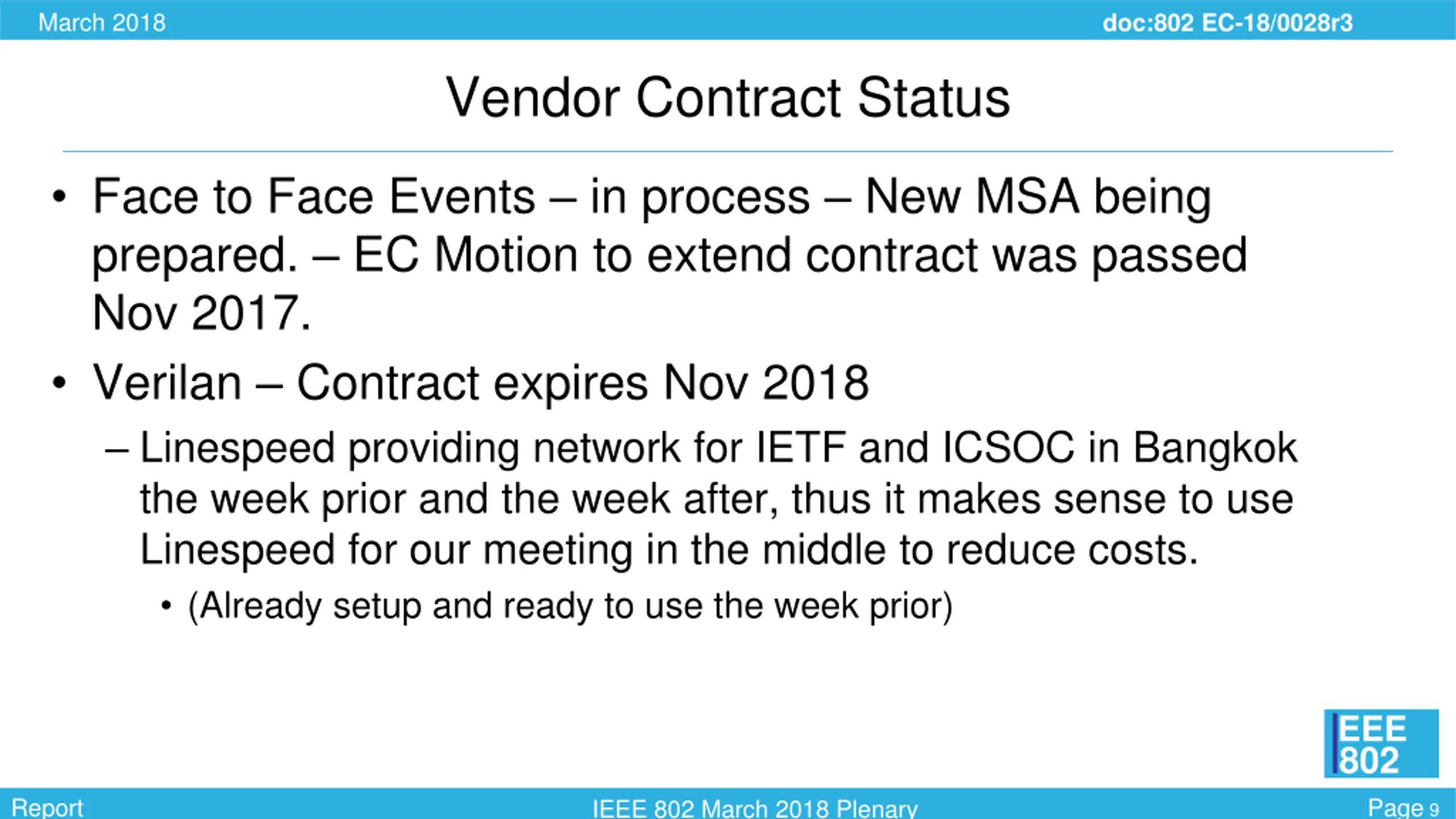 March 2018

doc:802 EC-18/0028r3

Vendor Contract Status

• Face to Face Events – in process – New MSA being prepared. – EC Motion to extend contract was passed Nov 2017.

• Verilan – Contract expires Nov 2018

– Linespeed providing network for IETF and ICSOC in Bangkok the week prior and the week after, thus it makes sense to use Linespeed for our meeting in the middle to reduce costs.

• (Already setup and ready to use the week prior)

IEEE 802

Report

IEEE 802 March 2018 Plenary

Page 9